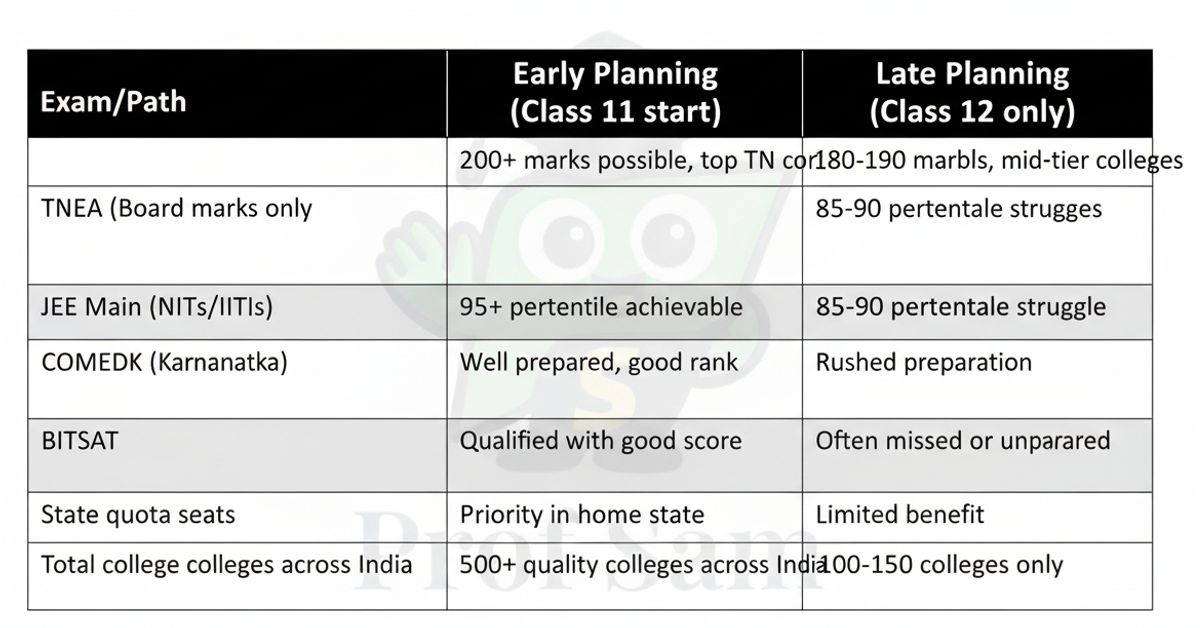 | Exam/Path | Early Planning (Class 11 start) | Late Planning (Class 12 only) |
|---|---|---|
| | 200+ marks possible, top TN cor | 180-190 marbls, mid-tier colleges |
| TNEA (Board marks only | | 85-90 pertentale strugges |
| JEE Main (NITs/IITIs) | 95+ pertentile achievable | 85-90 pertentale struggle |
| COMEDK (Karnanatka) | Well prepared, good rank | Rushed preparation |
| BITSAT | Qualified with good score | Often missed or unparared |
| State quota seats | Priority in home state | Limited benefit |
| Total college colleges across India | 500+ quality colleges across India | 100-150 colleges only |

Prof Sam